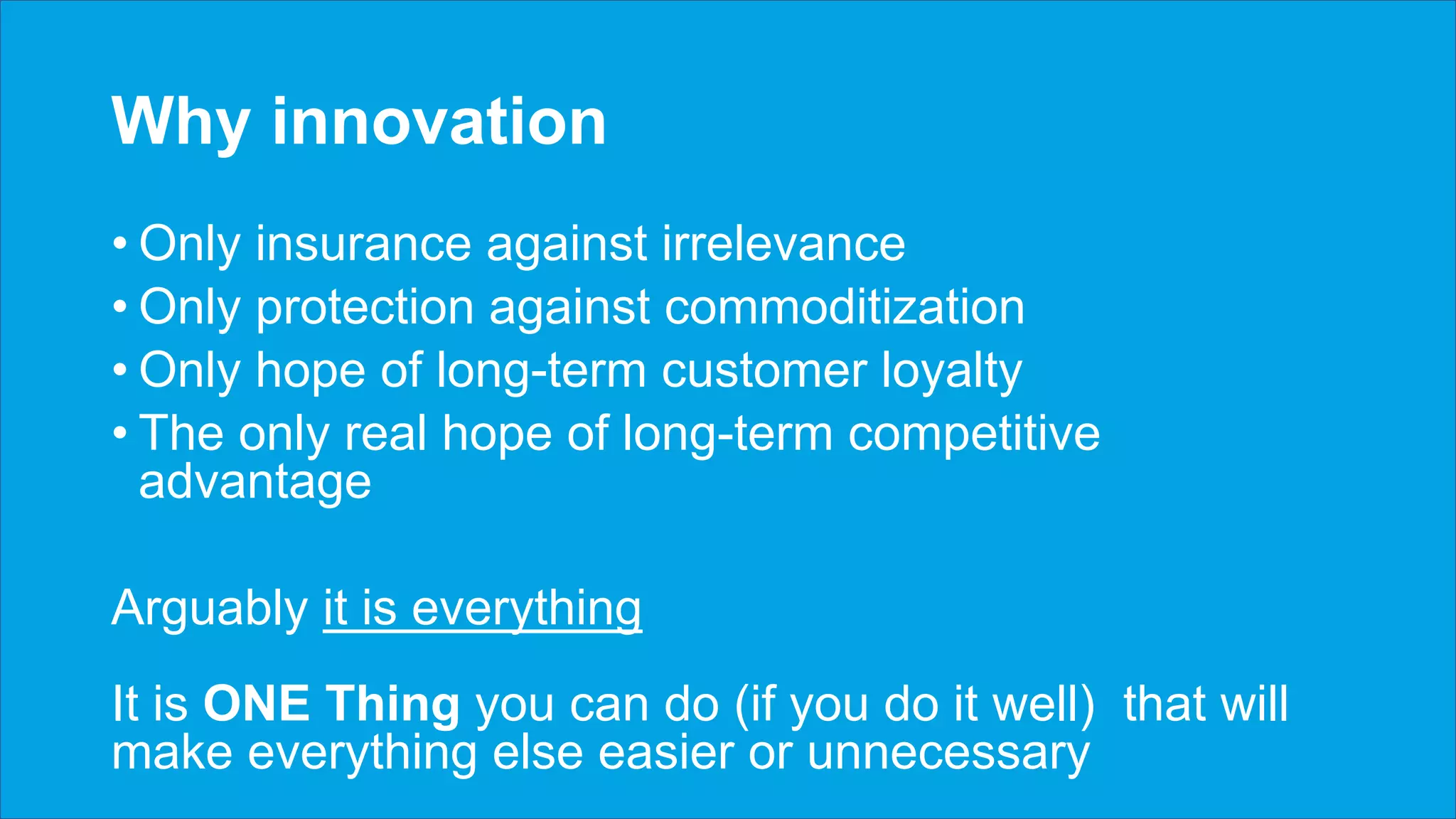 Why innovation

• Only insurance against irrelevance
• Only protection against commoditization
• Only hope of long-term customer loyalty
• The only real hope of long-term competitive advantage

Arguably it is everything

It is ONE Thing you can do (if you do it well) that will make everything else easier or unnecessary